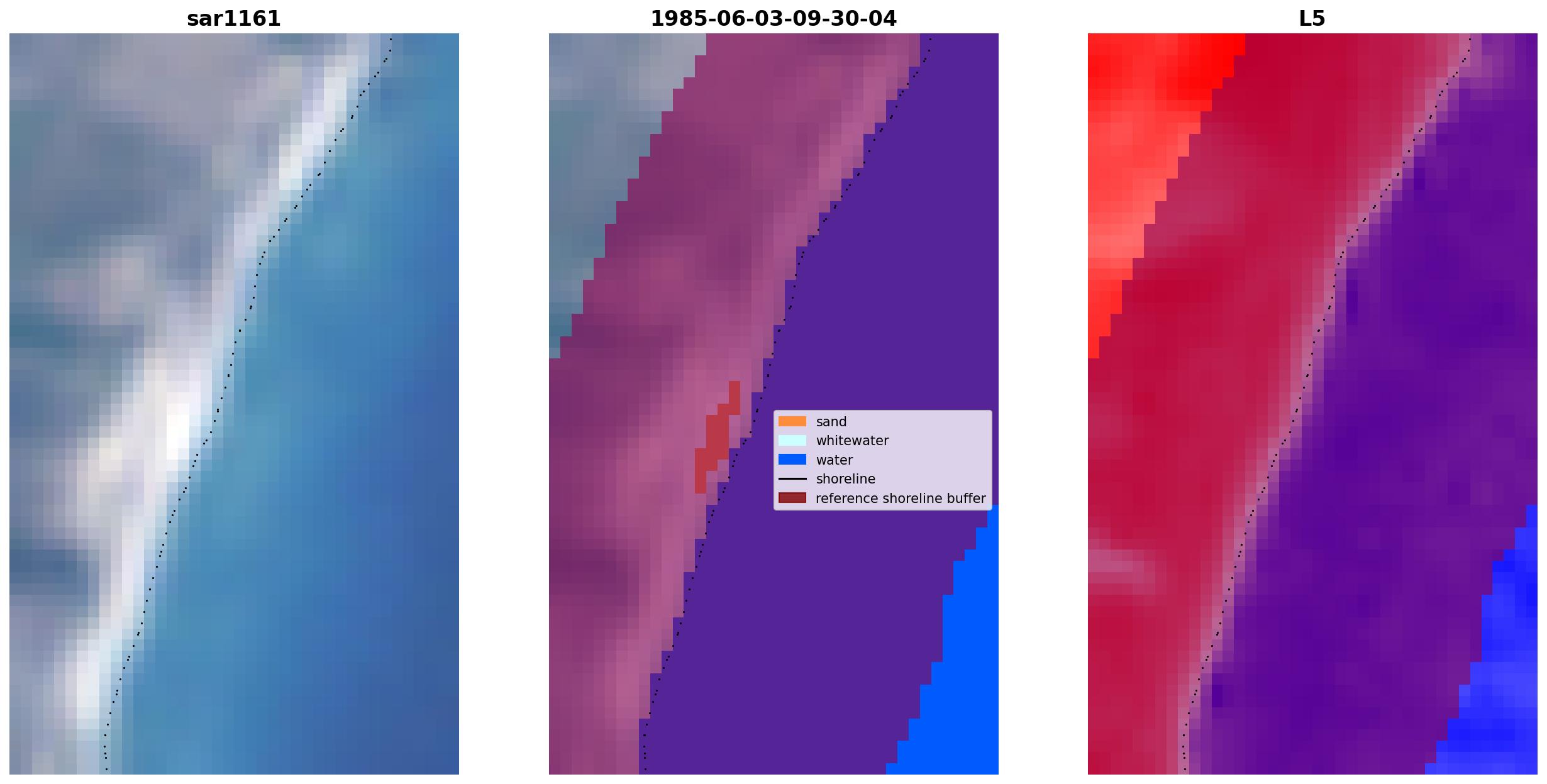 sar1161

1985-06-03-09-30-04

sand
whitewater
water
shoreline
reference shoreline buffer

L5